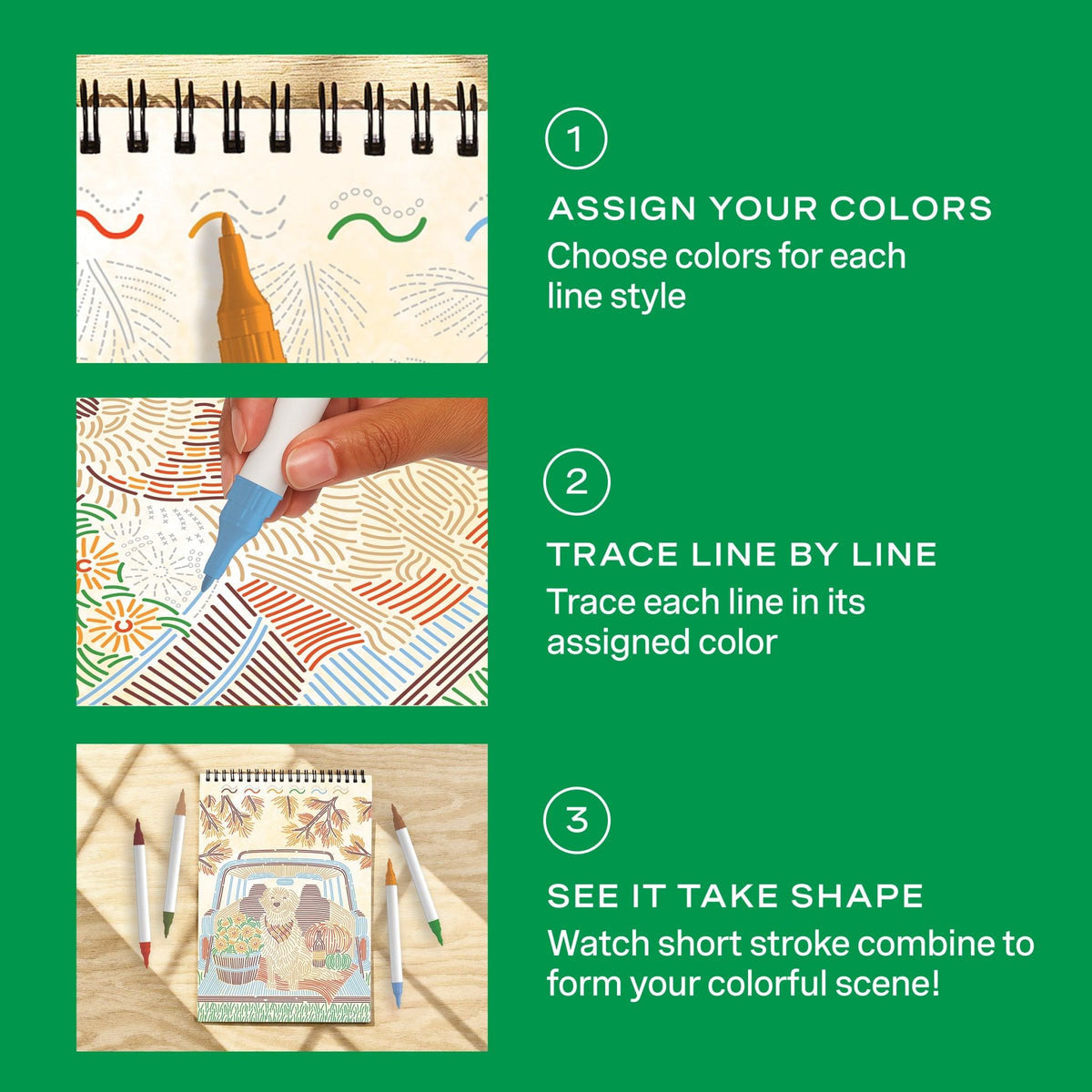 1

ASSIGN YOUR COLORS

Choose colors for each line style

2

TRACE LINE BY LINE

Trace each line in its assigned color

3

SEE IT TAKE SHAPE

Watch short stroke combine to form your colorful scene!